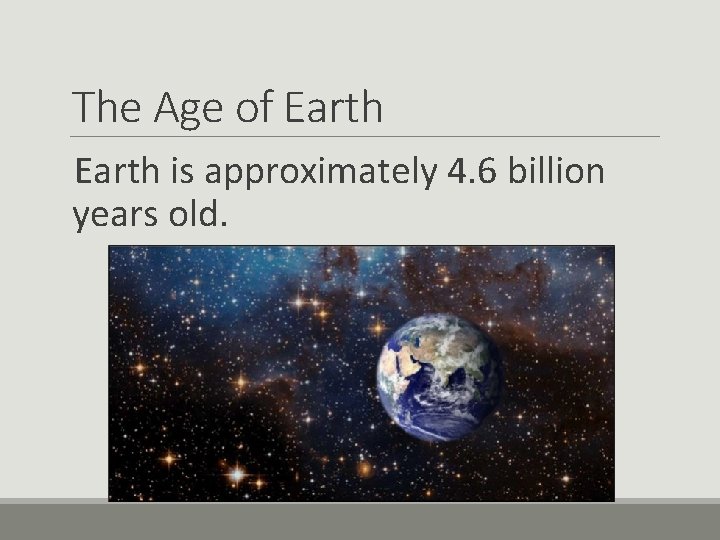 The Age of Earth

Earth is approximately 4.6 billion years old.